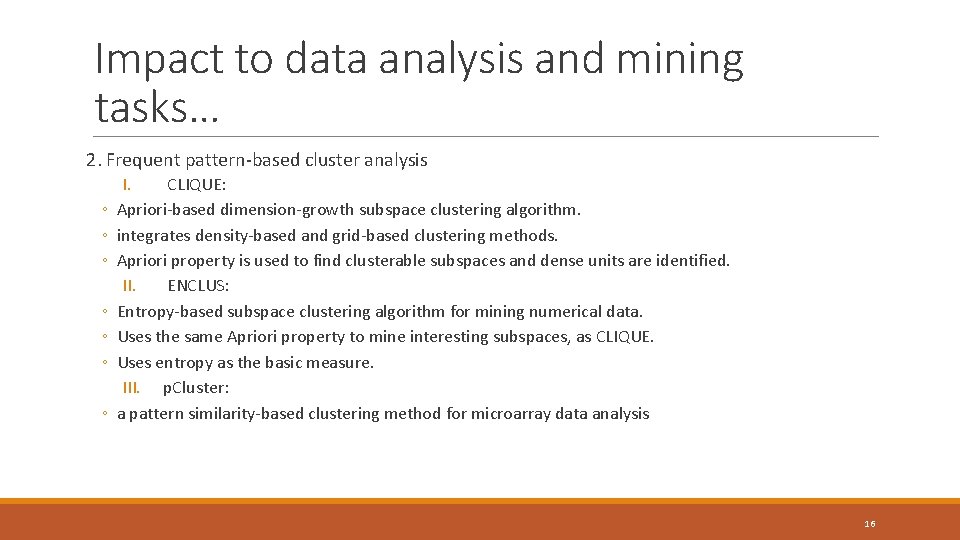 Impact to data analysis and mining tasks…

2. Frequent pattern-based cluster analysis

I. CLIQUE:

◦ Apriori-based dimension-growth subspace clustering algorithm.
◦ integrates density-based and grid-based clustering methods.
◦ Apriori property is used to find clusterable subspaces and dense units are identified.

II. ENCLUS:

◦ Entropy-based subspace clustering algorithm for mining numerical data.
◦ Uses the same Apriori property to mine interesting subspaces, as CLIQUE.
◦ Uses entropy as the basic measure.

III. pCluster:

◦ a pattern similarity-based clustering method for microarray data analysis

16